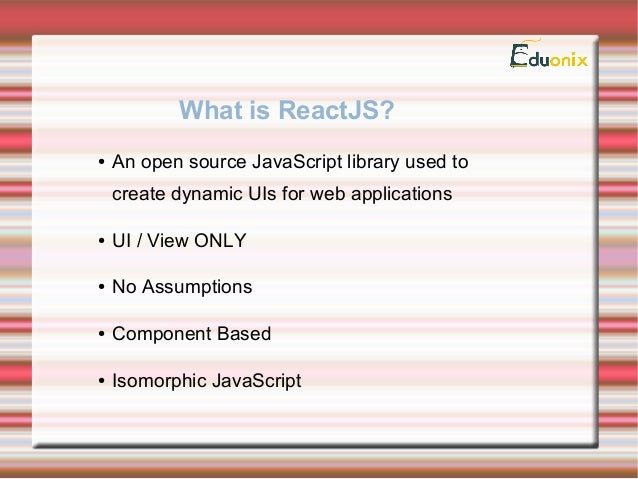 Eduonix

What is ReactJS?

• An open source JavaScript library used to create dynamic UIs for web applications

• UI / View ONLY

• No Assumptions

• Component Based

• Isomorphic JavaScript